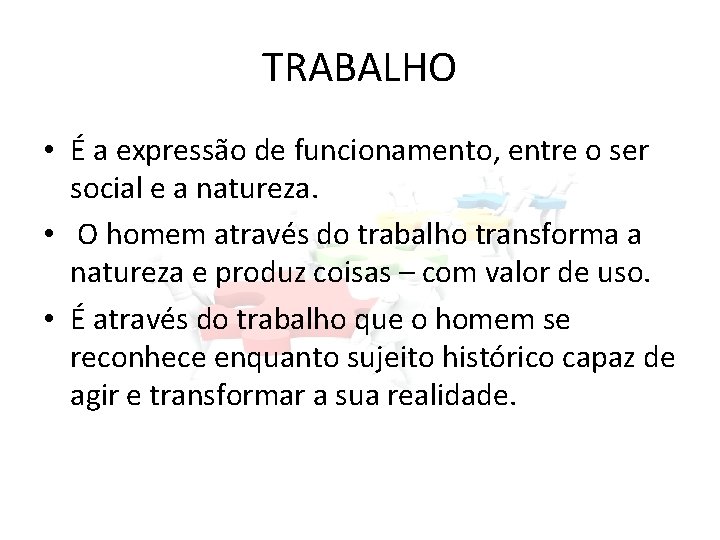 TRABALHO

• É a expressão de funcionamento, entre o ser social e a natureza.

• O homem através do trabalho transforma a natureza e produz coisas – com valor de uso.

• É através do trabalho que o homem se reconhece enquanto sujeito histórico capaz de agir e transformar a sua realidade.